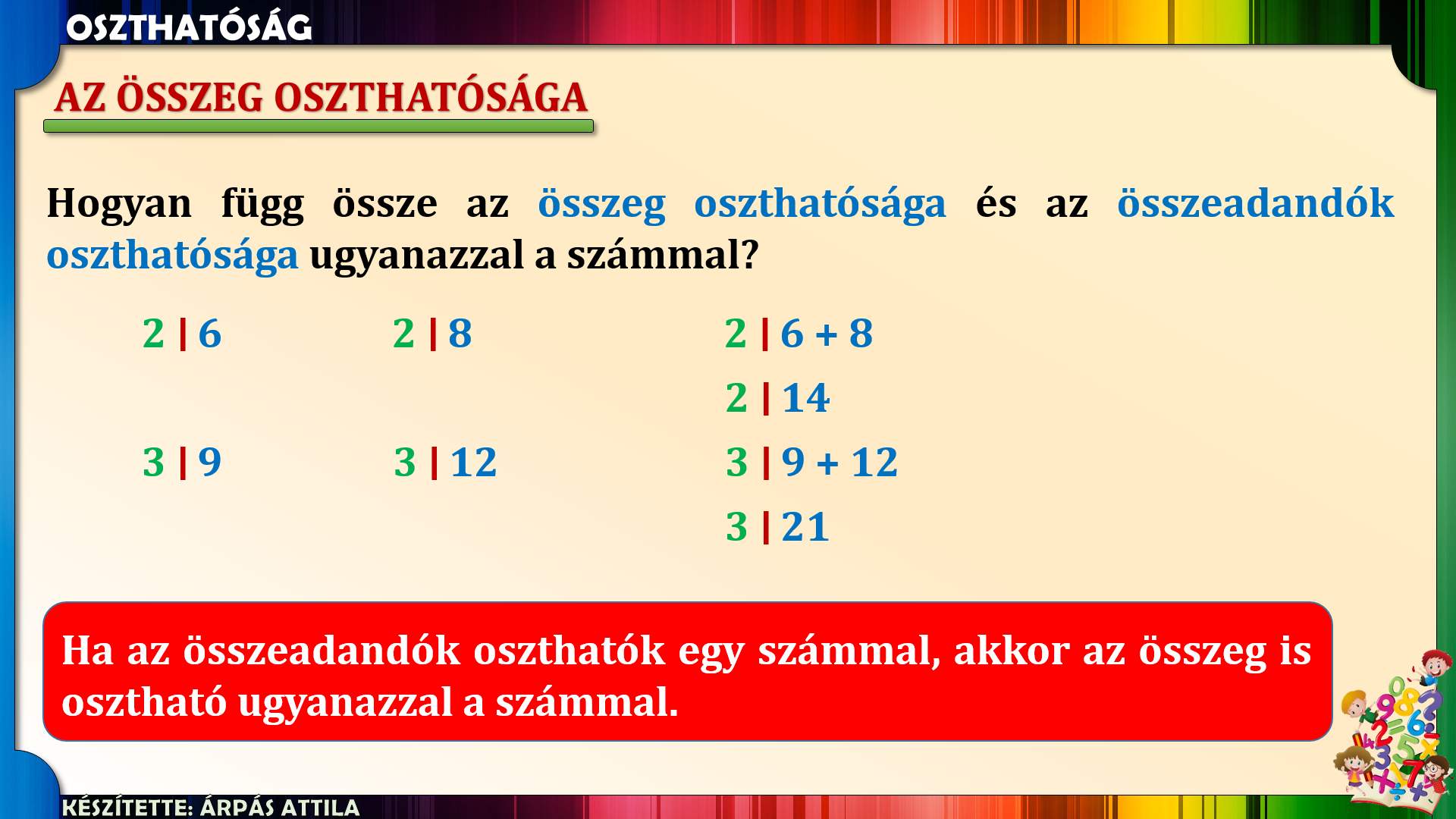 OSZTHATÓSÁG

AZ ÖSSZEG OSZTHATÓSÁGA

Hogyan függ össze az összeg oszthatósága és az összeadandók oszthatósága ugyanazzal a számmal?

$2 \mid 6$ $2 \mid 8$ $2 \mid 6 + 8$

$2 \mid 14$

$3 \mid 9$ $3 \mid 12$ $3 \mid 9 + 12$

$3 \mid 21$

Ha az összeadandók oszthatók egy számmal, akkor az összeg is osztható ugyanazzal a számmal.

KÉSZÍTETTE: ÁRPÁS ATTILA